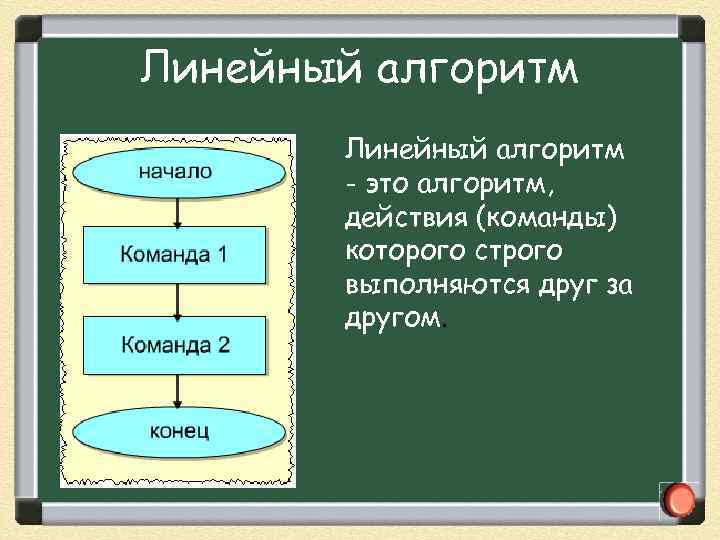 Линейный алгоритм

начало

Команда 1

Команда 2

конец

Линейный алгоритм - это алгоритм, действия (команды) которого строго выполняются друг за другом.